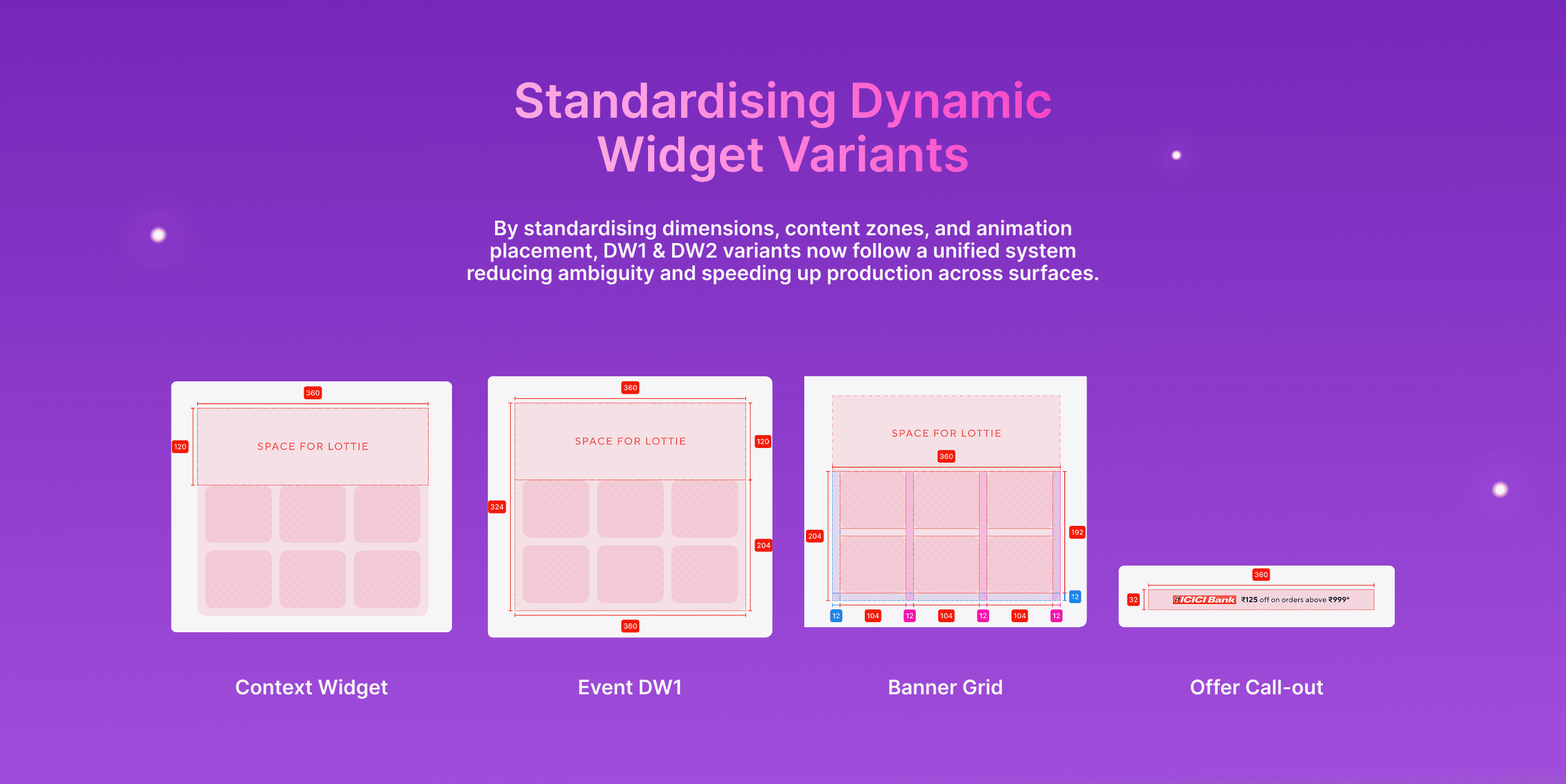 Standardising Dynamic Widget Variants

By standardising dimensions, content zones, and animation placement, DW1 & DW2 variants now follow a unified system reducing ambiguity and speeding up production across surfaces.

360
120
SPACE FOR LOTTIE

Context Widget

360
SPACE FOR LOTTIE
120
324
204
360

Event DW1

SPACE FOR LOTTIE
360
204
192
12
12 104 12 104 12 104 12

Banner Grid

360
32
ICICI Bank ₹125 off on orders above ₹999*

Offer Call-out